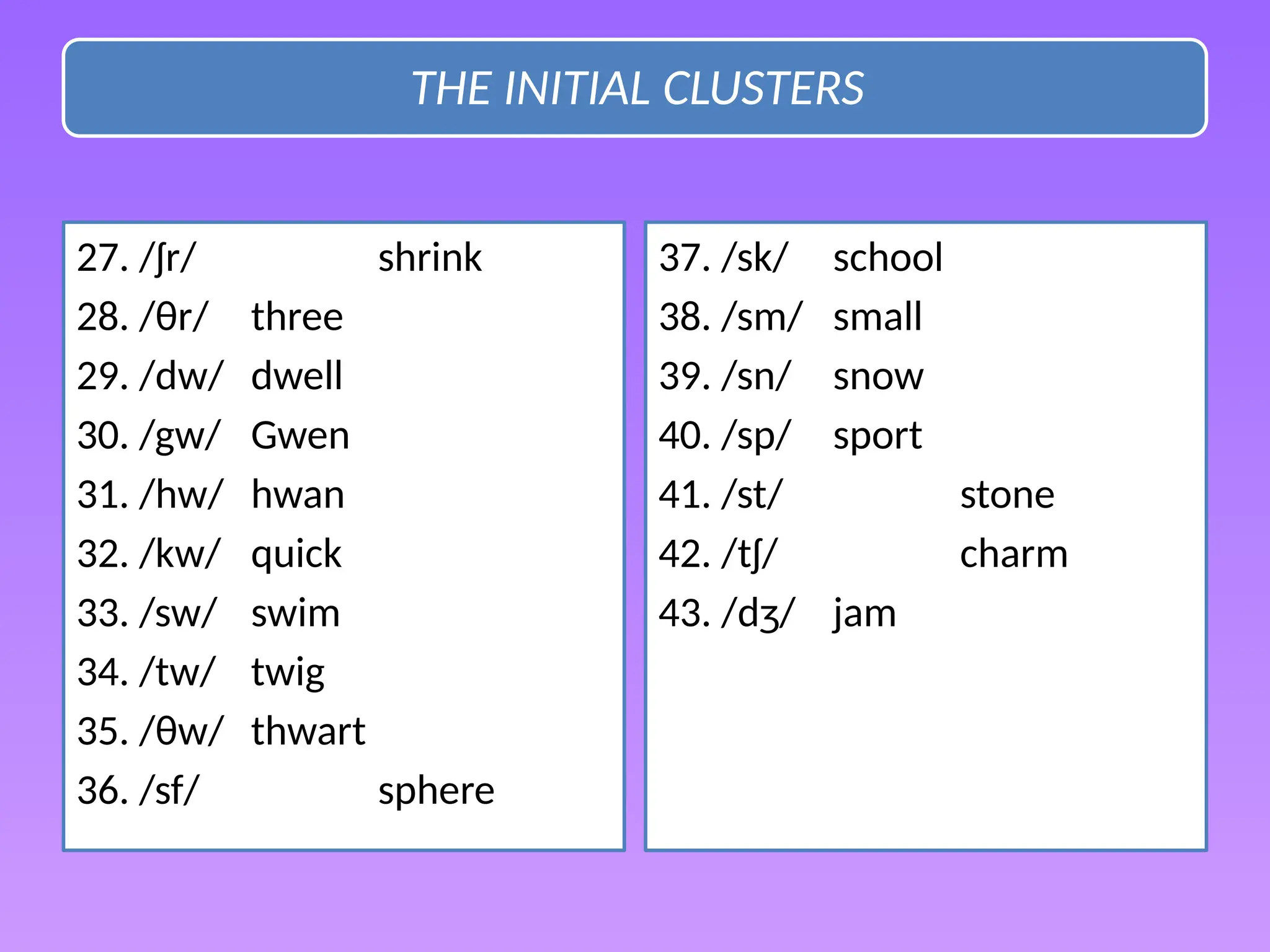 THE INITIAL CLUSTERS

27. /ʃr/ shrink
28. /θr/ three
29. /dw/ dwell
30. /gw/ Gwen
31. /hw/ hwan
32. /kw/ quick
33. /sw/ swim
34. /tw/ twig
35. /θw/ thwart
36. /sf/ sphere

37. /sk/ school
38. /sm/ small
39. /sn/ snow
40. /sp/ sport
41. /st/ stone
42. /tʃ/ charm
43. /dʒ/ jam